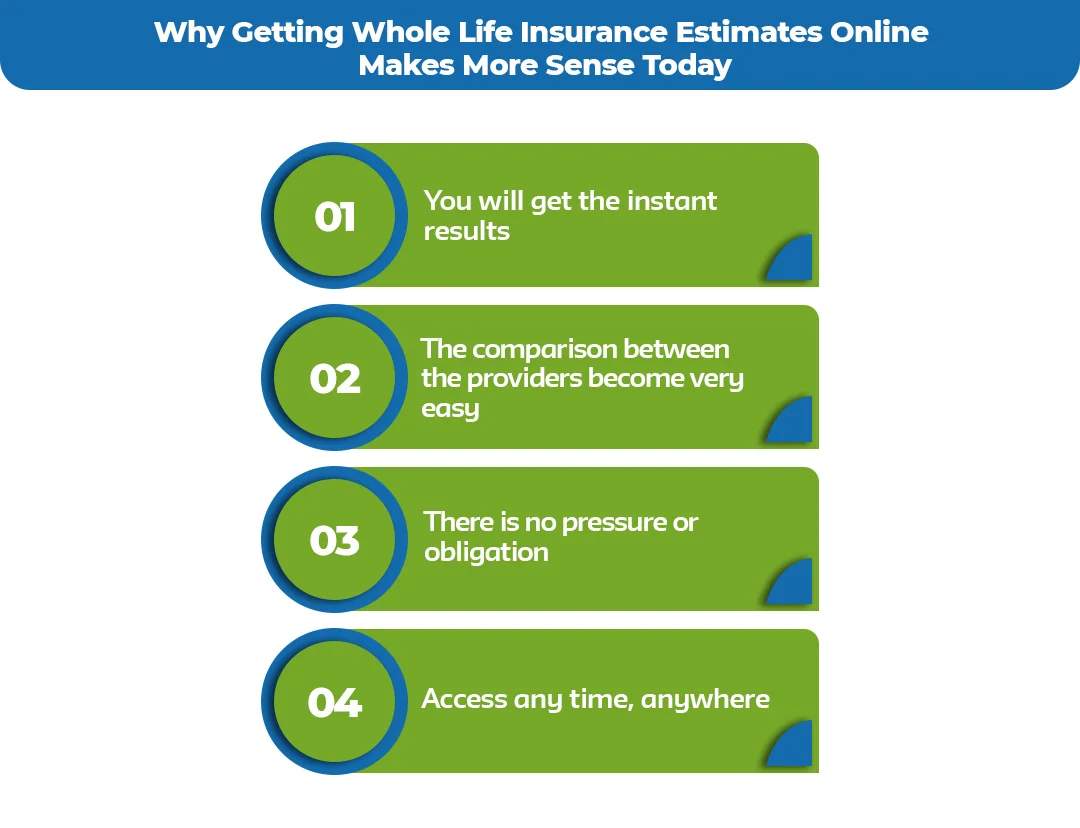 Why Getting Whole Life Insurance Estimates Online Makes More Sense Today

01

You will get the instant results

02

The comparison between the providers become very easy

03

There is no pressure or obligation

04

Access any time, anywhere